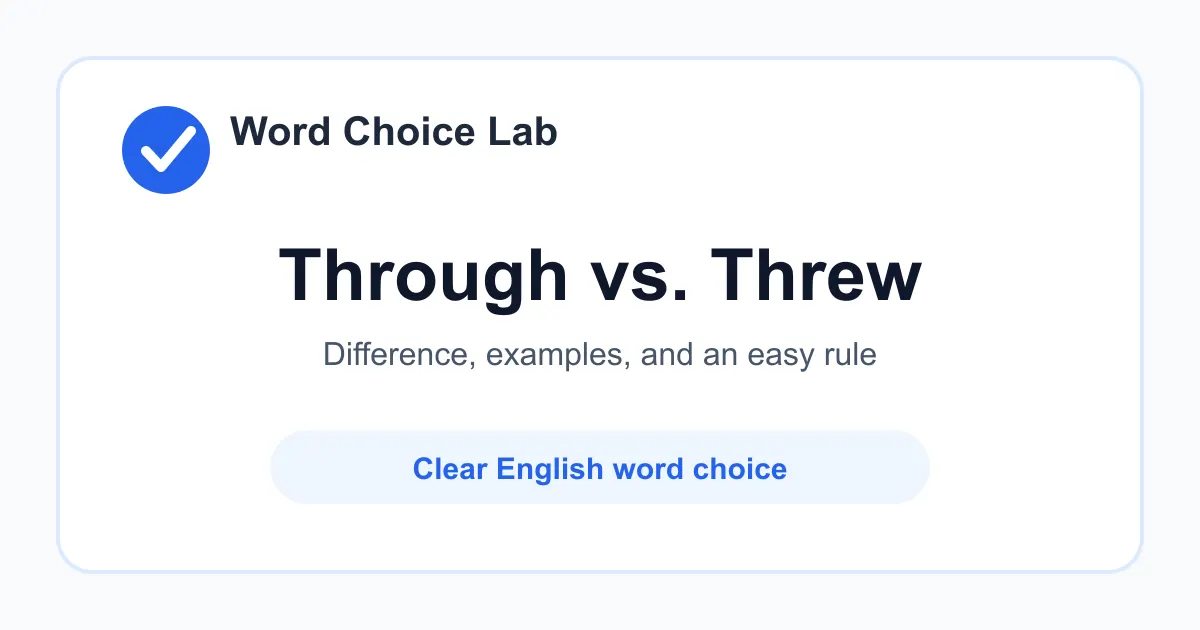 Word Choice Lab

Through vs. Threw

Difference, examples, and an easy rule

Clear English word choice